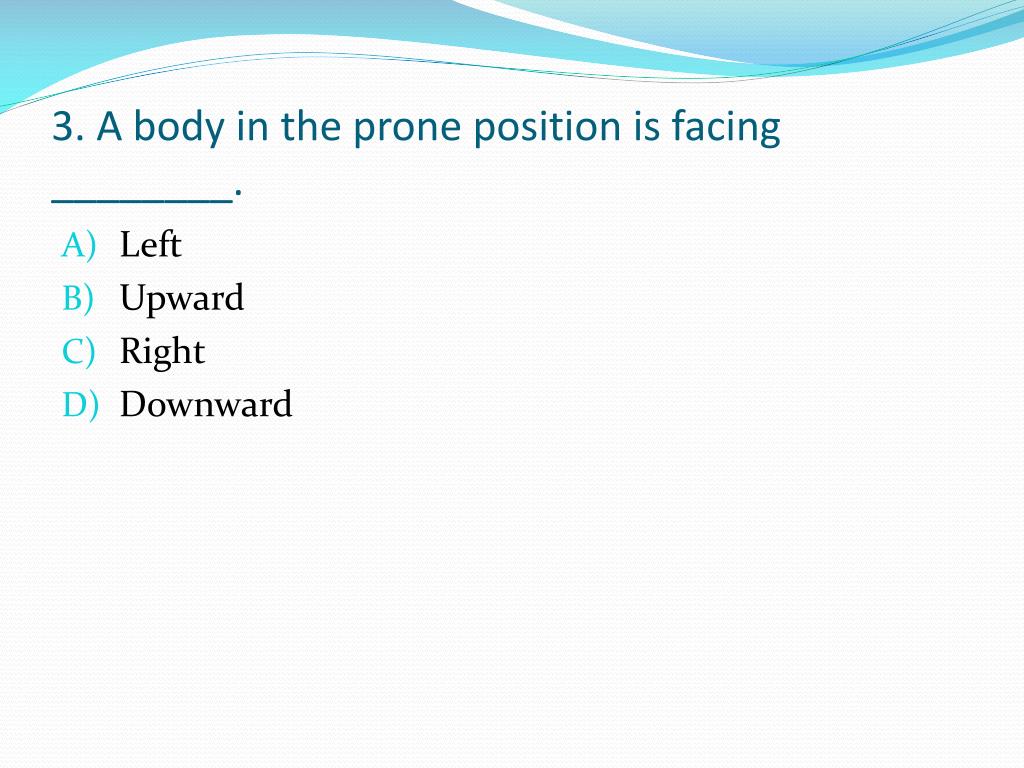 3. A body in the prone position is facing ________.

A) Left
B) Upward
C) Right
D) Downward